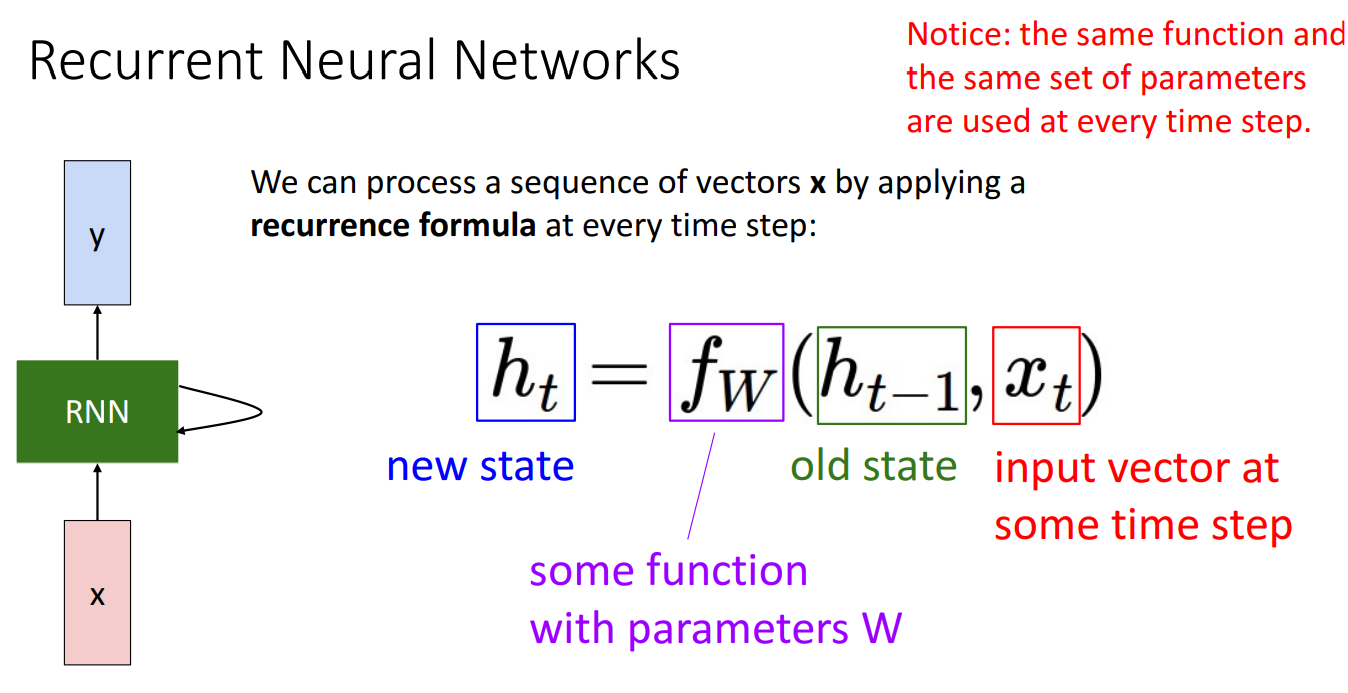 Recurrent Neural Networks

Notice: the same function and the same set of parameters are used at every time step.

y

RNN

x

We can process a sequence of vectors **x** by applying a **recurrence formula** at every time step:

$h_t = f_W(h_{t-1}, x_t)$

new state

old state

input vector at some time step

some function with parameters W